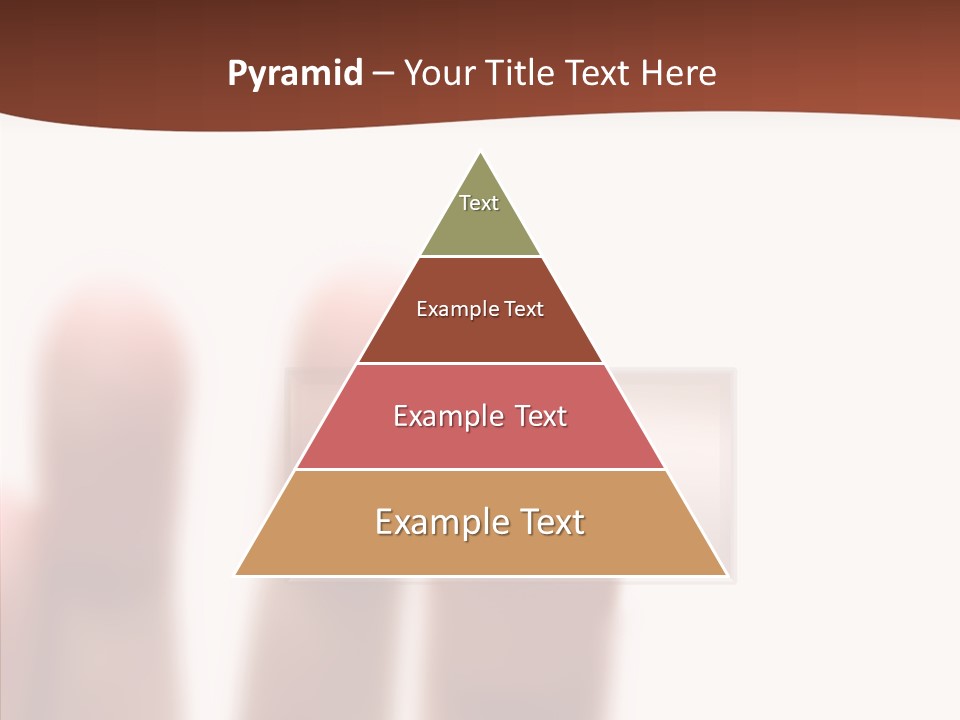 Pyramid – Your Title Text Here

Text

Example Text

Example Text

Example Text